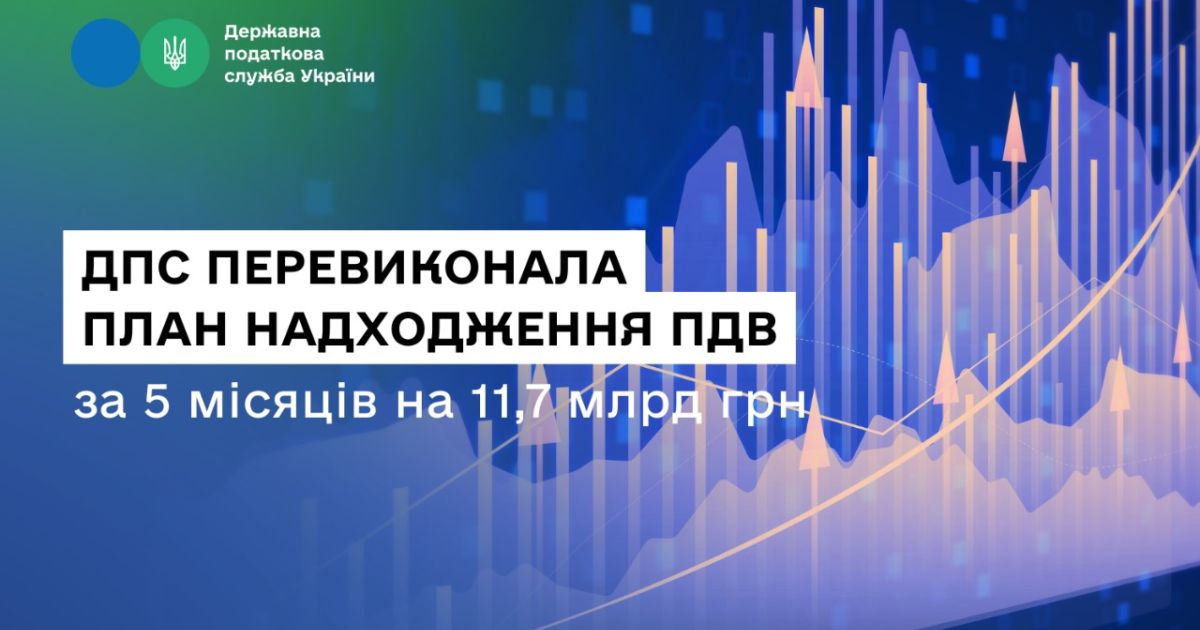 Державна податкова служба України

ДПС ПЕРЕВИКОНАЛА ПЛАН НАДХОДЖЕННЯ ПДВ

за 5 місяців на 11,7 млрд грн